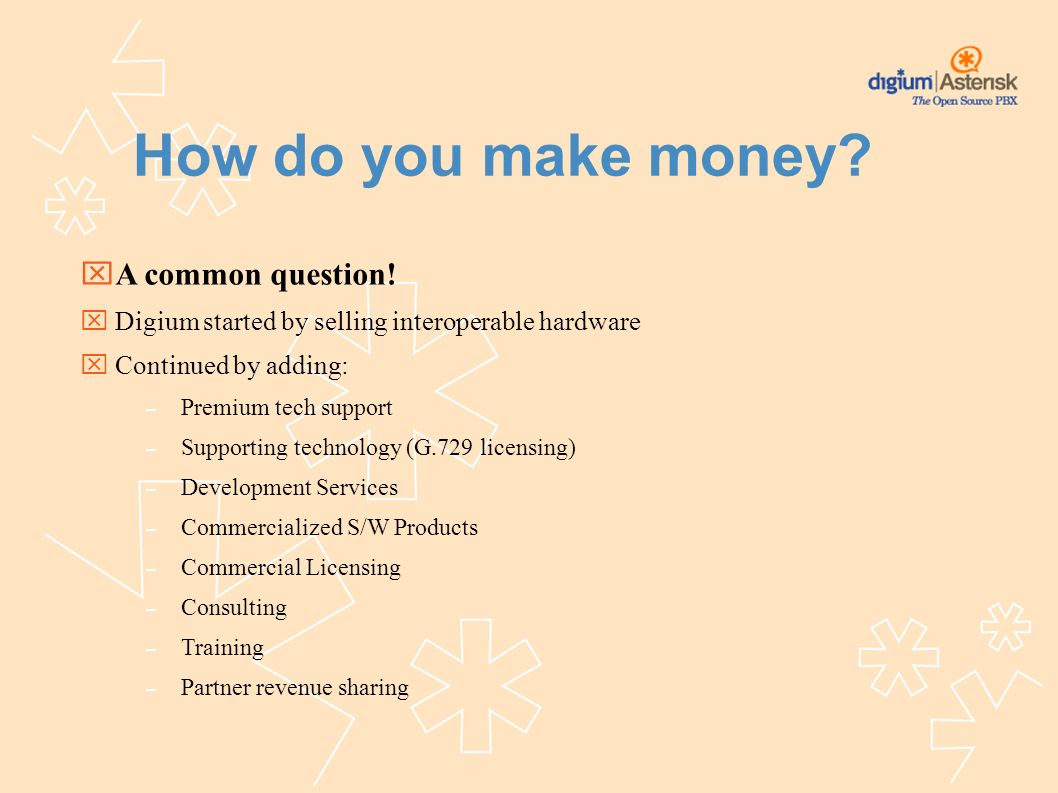 digium | Asterisk
The Open Source PBX

How do you make money?

A common question!

Digium started by selling interoperable hardware

Continued by adding:

– Premium tech support
– Supporting technology (G.729 licensing)
– Development Services
– Commercialized S/W Products
– Commercial Licensing
– Consulting
– Training
– Partner revenue sharing